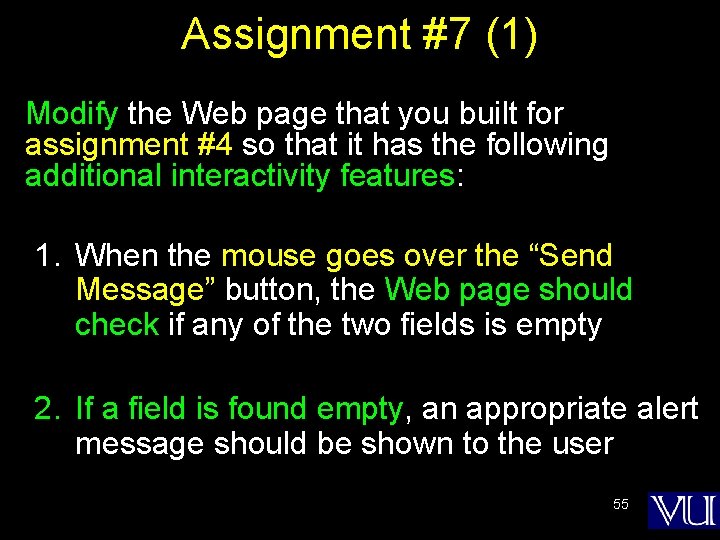 Assignment #7 (1)

Modify the Web page that you built for assignment #4 so that it has the following additional interactivity features:

1. When the mouse goes over the “Send Message” button, the Web page should check if any of the two fields is empty

2. If a field is found empty, an appropriate alert message should be shown to the user

55

VU